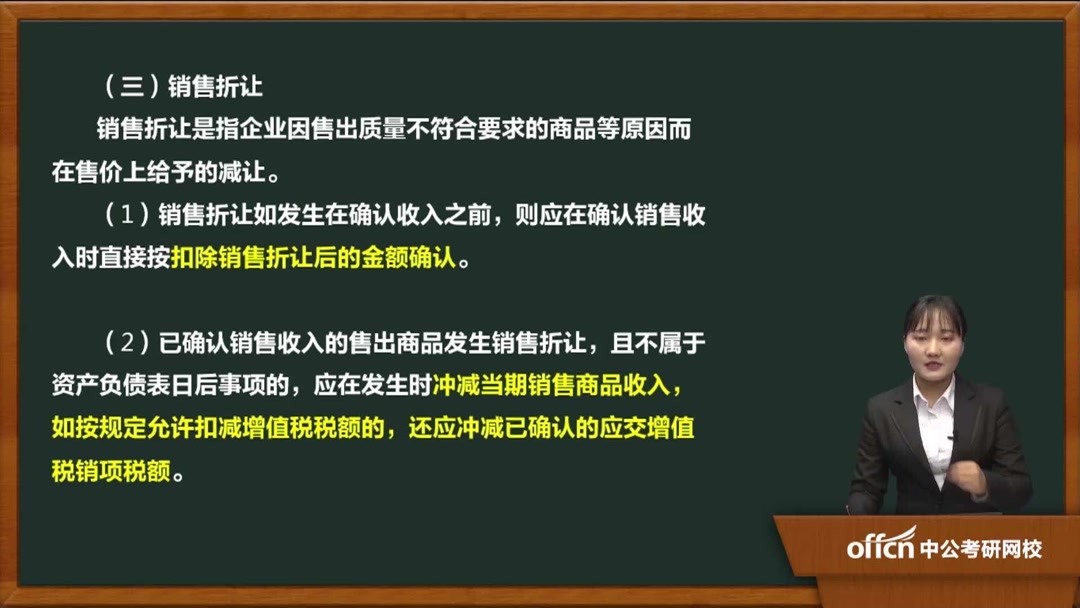 （三）销售折让

销售折让是指企业因售出质量不符合要求的商品等原因而在售价上给予的减让。

（1）销售折让如发生在确认收入之前，则应在确认销售收入时直接按扣除销售折让后的金额确认。

（2）已确认销售收入的售出商品发生销售折让，且不属于资产负债表日后事项的，应在发生时冲减当期销售商品收入，如按规定允许扣减增值税税额的，还应冲减已确认的应交增值税销项税额。

offcn 中公考研网校